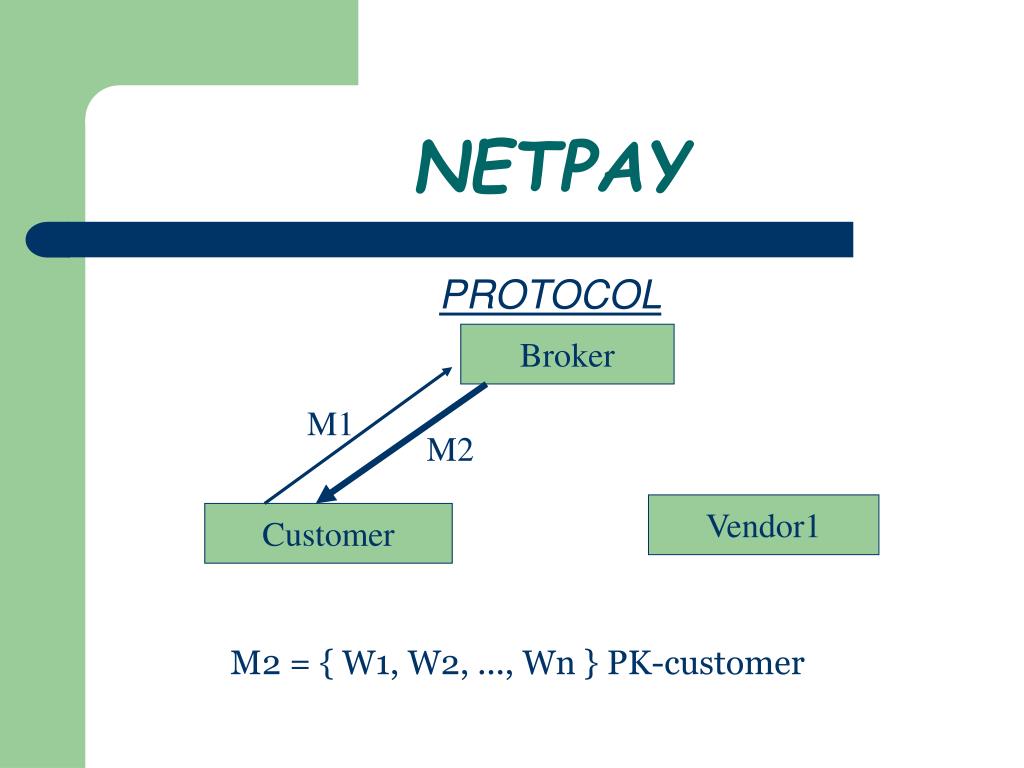 NETPAY

PROTOCOL

Broker

M1

M2

Customer

Vendor1

M2 = { W1, W2, ..., Wn } PK-customer